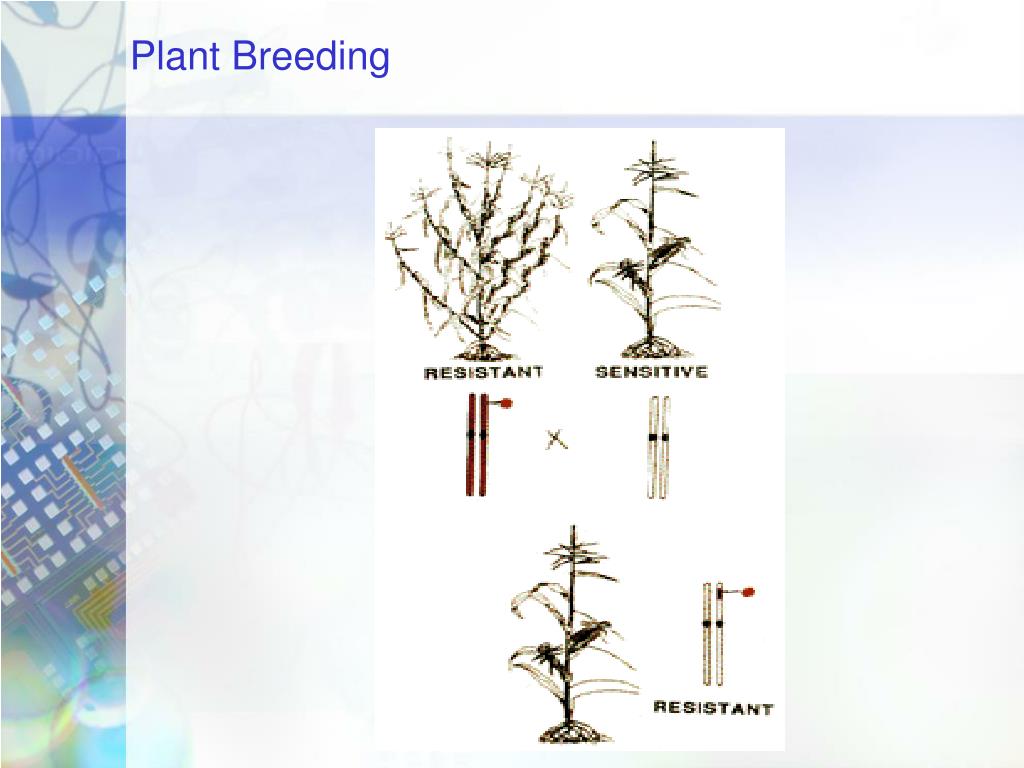 Plant Breeding

RESISTANT

SENSITIVE

X

RESISTANT